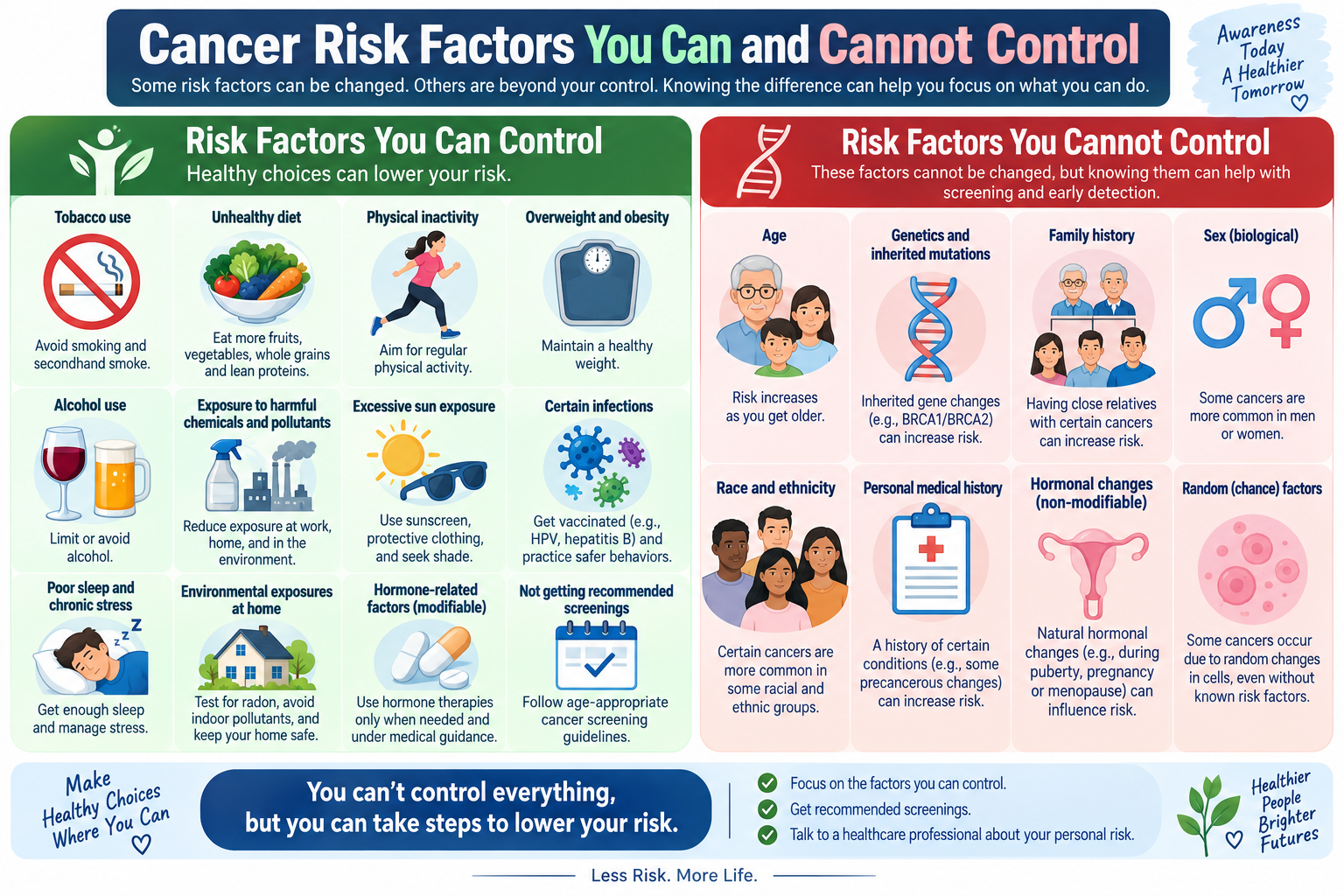 Cancer Risk Factors You Can and Cannot Control

Some risk factors can be changed. Others are beyond your control. Knowing the difference can help you focus on what you can do.

Awareness Today A Healthier Tomorrow

Risk Factors You Can Control

Healthy choices can lower your risk.

Tobacco use
Avoid smoking and secondhand smoke.

Unhealthy diet
Eat more fruits, vegetables, whole grains and lean proteins.

Physical inactivity
Aim for regular physical activity.

Overweight and obesity
Maintain a healthy weight.

Alcohol use
Limit or avoid alcohol.

Exposure to harmful chemicals and pollutants
Reduce exposure at work, home, and in the environment.

Excessive sun exposure
Use sunscreen, protective clothing, and seek shade.

Certain infections
Get vaccinated (e.g., HPV, hepatitis B) and practice safer behaviors.

Poor sleep and chronic stress
Get enough sleep and manage stress.

Environmental exposures at home
Test for radon, avoid indoor pollutants, and keep your home safe.

Hormone-related factors (modifiable)
Use hormone therapies only when needed and under medical guidance.

Not getting recommended screenings
Follow age-appropriate cancer screening guidelines.

Risk Factors You Cannot Control

These factors cannot be changed, but knowing them can help with screening and early detection.

Age
Risk increases as you get older.

Genetics and inherited mutations
Inherited gene changes (e.g., BRCA1/BRCA2) can increase risk.

Family history
Having close relatives with certain cancers can increase risk.

Sex (biological)
Some cancers are more common in men or women.

Race and ethnicity
Certain cancers are more common in some racial and ethnic groups.

Personal medical history
A history of certain conditions (e.g., some precancerous changes) can increase risk.

Hormonal changes (non-modifiable)
Natural hormonal changes (e.g., during puberty, pregnancy or menopause) can influence risk.

Random (chance) factors
Some cancers occur due to random changes in cells, even without known risk factors.

Make Healthy Choices Where You Can

You can't control everything, but you can take steps to lower your risk.

Focus on the factors you can control.
Get recommended screenings.
Talk to a healthcare professional about your personal risk.

Healthier People Brighter Futures

Less Risk. More Life.